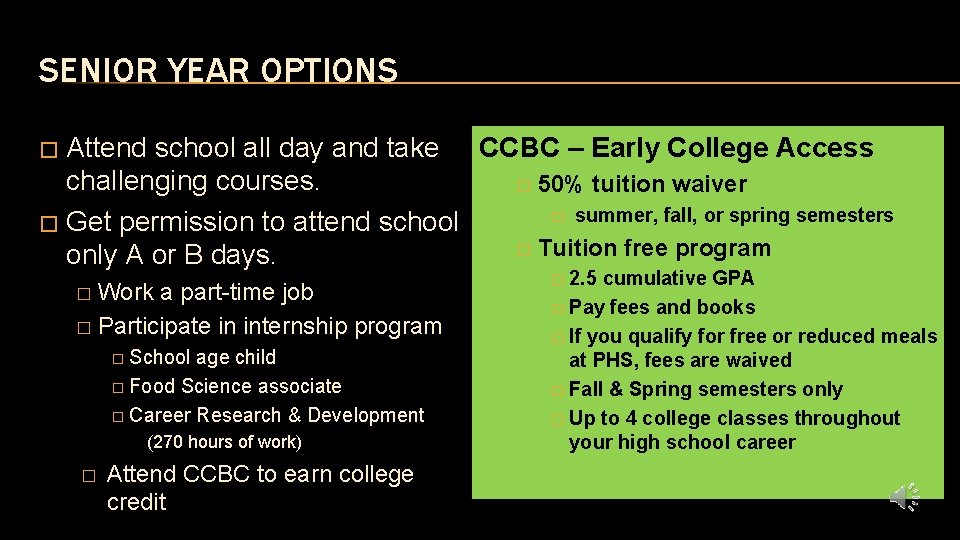 SENIOR YEAR OPTIONS

□ Attend school all day and take challenging courses.
□ Get permission to attend school only A or B days.
□ Work a part-time job
□ Participate in internship program
□ School age child
□ Food Science associate
□ Career Research & Development (270 hours of work)
□ Attend CCBC to earn college credit

CCBC – Early College Access
□ 50% tuition waiver
□ summer, fall, or spring semesters
□ Tuition free program
□ 2.5 cumulative GPA
□ Pay fees and books
□ If you qualify for free or reduced meals at PHS, fees are waived
□ Fall & Spring semesters only
□ Up to 4 college classes throughout your high school career